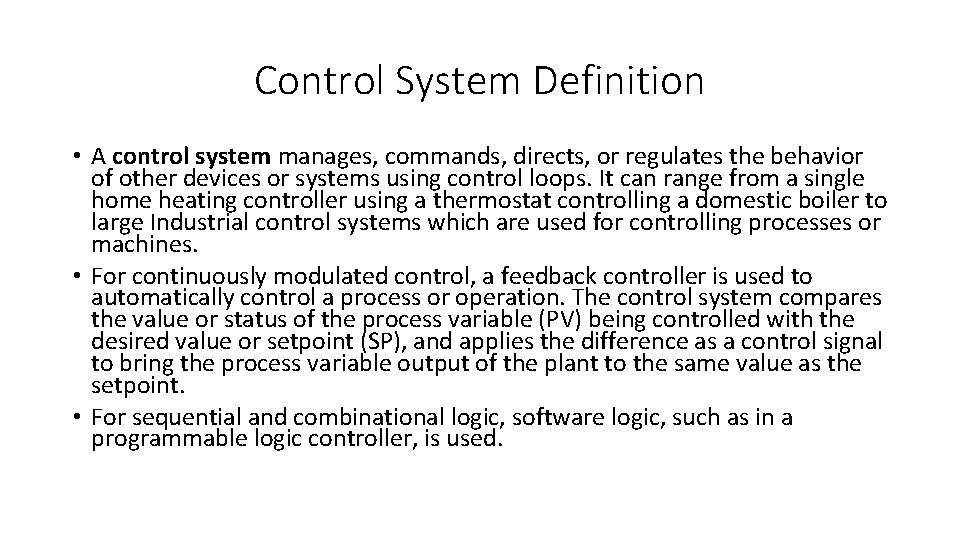 Control System Definition

• A control system manages, commands, directs, or regulates the behavior of other devices or systems using control loops. It can range from a single home heating controller using a thermostat controlling a domestic boiler to large Industrial control systems which are used for controlling processes or machines.
• For continuously modulated control, a feedback controller is used to automatically control a process or operation. The control system compares the value or status of the process variable (PV) being controlled with the desired value or setpoint (SP), and applies the difference as a control signal to bring the process variable output of the plant to the same value as the setpoint.
• For sequential and combinational logic, software logic, such as in a programmable logic controller, is used.